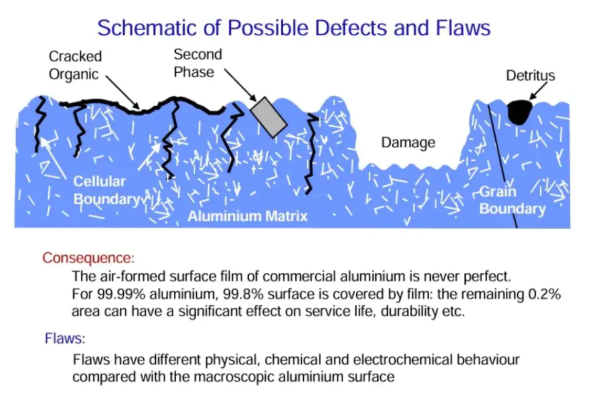 Schematic of Possible Defects and Flaws

Cracked Organic

Second Phase

Detritus

Damage

Cellular Boundary

Aluminium Matrix

Grain Boundary

Consequence:

The air-formed surface film of commercial aluminium is never perfect.
For 99.99% aluminium, 99.8% surface is covered by film: the remaining 0.2% area can have a significant effect on service life, durability etc.

Flaws:

Flaws have different physical, chemical and electrochemical behaviour compared with the macroscopic aluminium surface